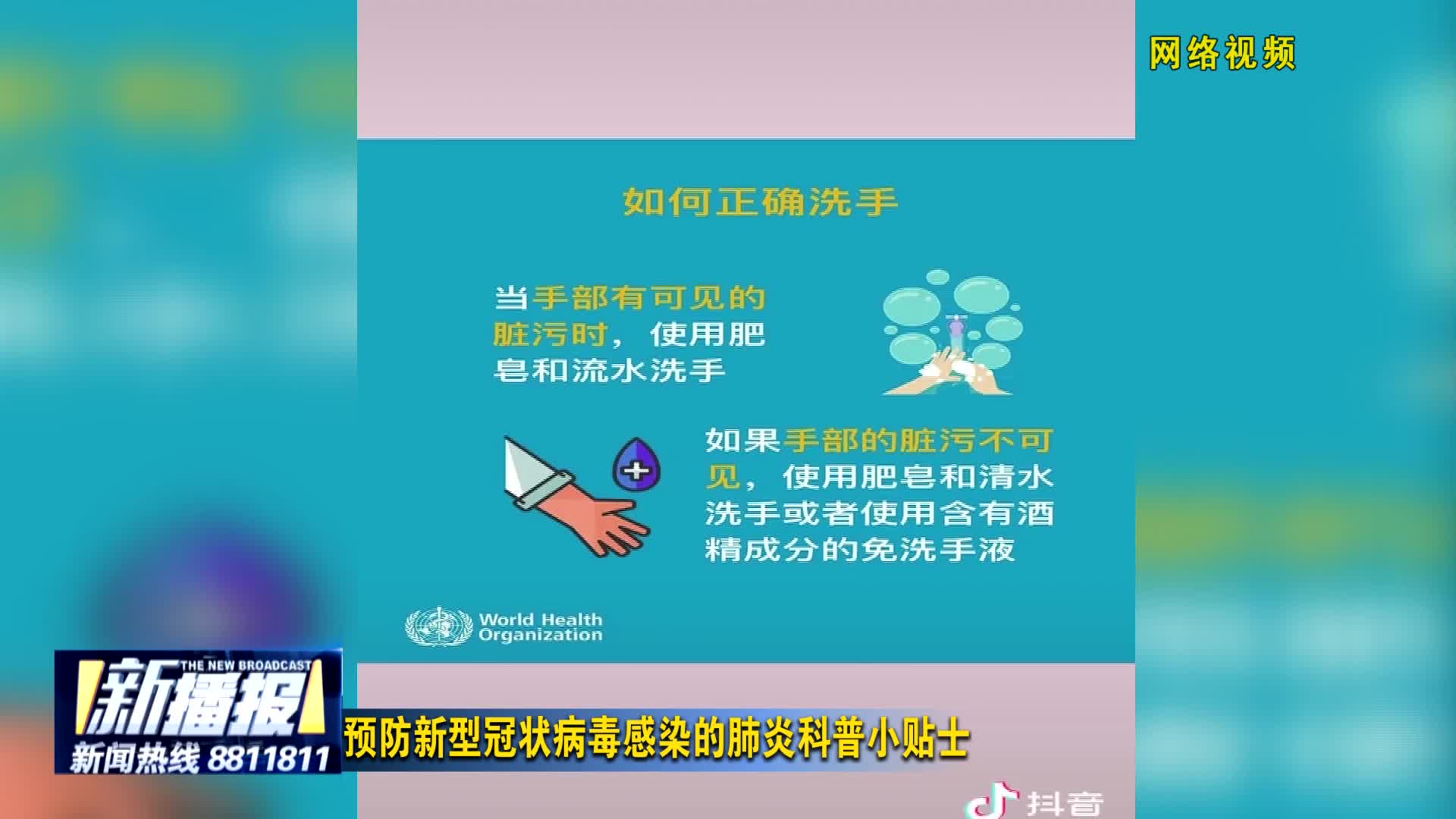 网络视频

如何正确洗手

当手部有可见的脏污时，使用肥皂和流水洗手

如果手部的脏污不可见，使用肥皂和清水洗手或者使用含有酒精成分的免洗手液

World Health Organization

THE NEW BROADCAST
新播报
新闻热线 8811811

预防新型冠状病毒感染的肺炎科普小贴士

抖音